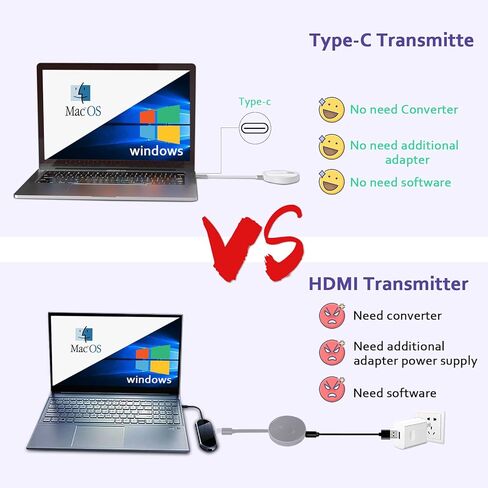 Type-C Transmitte

Mac OS

windows

Type-c

No need Converter

No need additional adapter

No need software

VS

HDMI Transmitter

Mac OS

windows

Need converter

Need additional adapter power supply

Need software